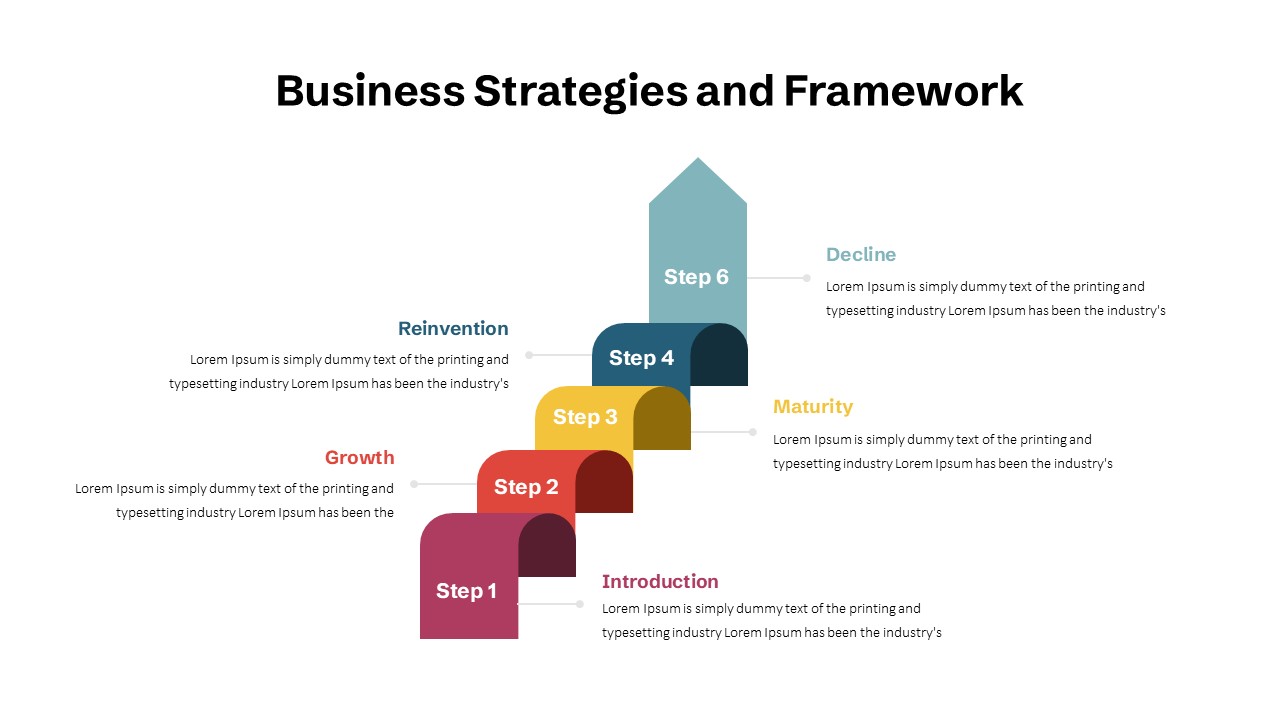 Business Strategies and Framework

Step 6

Decline

Lorem Ipsum is simply dummy text of the printing and typesetting industry Lorem Ipsum has been the industry's

Reinvention

Lorem Ipsum is simply dummy text of the printing and typesetting industry Lorem Ipsum has been the industry's

Step 4

Step 3

Maturity

Lorem Ipsum is simply dummy text of the printing and typesetting industry Lorem Ipsum has been the industry's

Growth

Lorem Ipsum is simply dummy text of the printing and typesetting industry Lorem Ipsum has been the

Step 2

Step 1

Introduction

Lorem Ipsum is simply dummy text of the printing and typesetting industry Lorem Ipsum has been the industry's